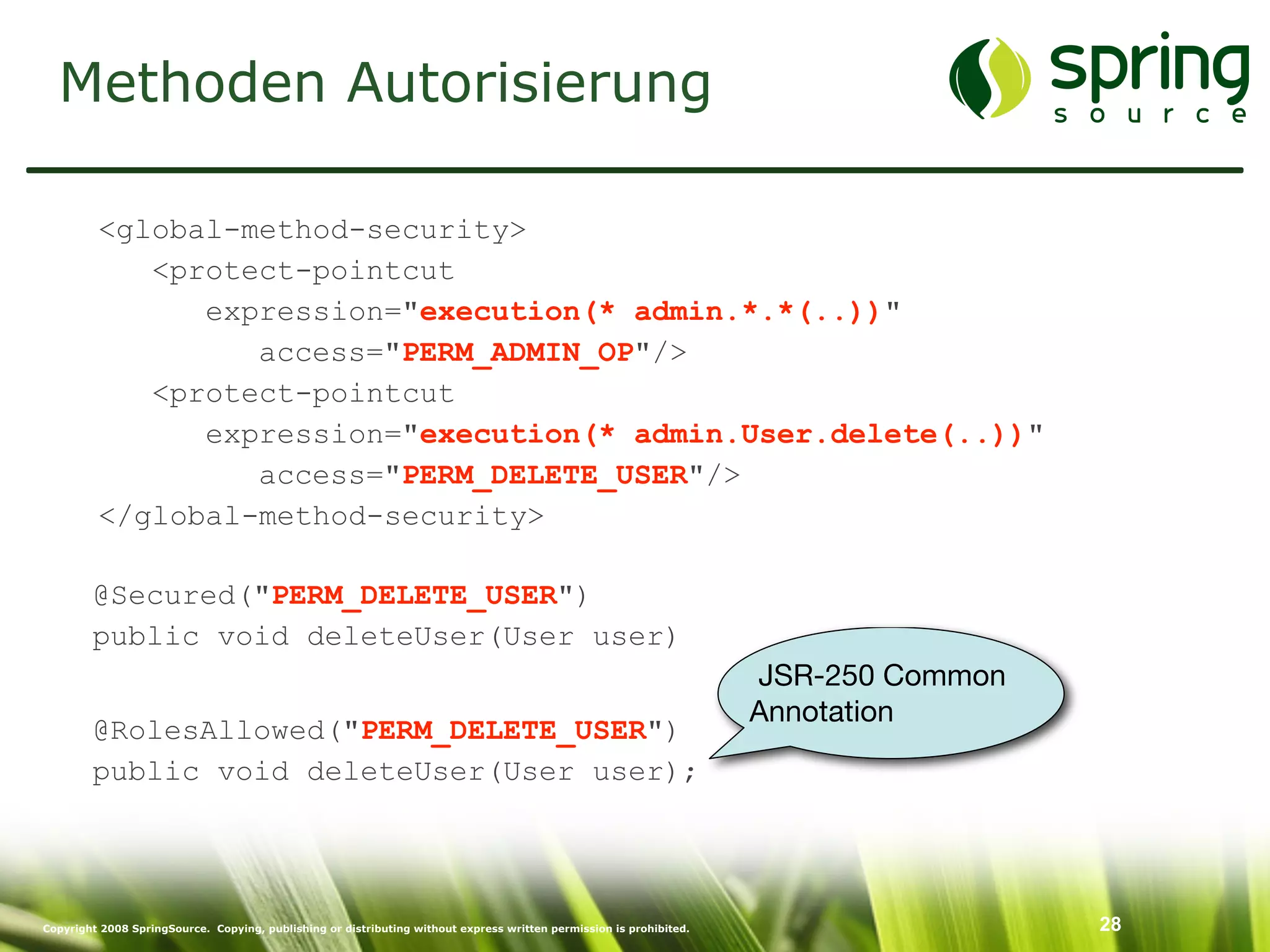 Methoden Autorisierung

spring source

<global-method-security>
<protect-pointcut
expression="execution(* admin.*.*(..))"
access="PERM_ADMIN_OP"/>
<protect-pointcut
expression="execution(* admin.User.delete(..))"
access="PERM_DELETE_USER"/>
</global-method-security>

@Secured("PERM_DELETE_USER")
public void deleteUser(User user)

@RolesAllowed("PERM_DELETE_USER")
public void deleteUser(User user);

JSR-250 Common Annotation

Copyright 2008 SpringSource. Copying, publishing or distributing without express written permission is prohibited.

28